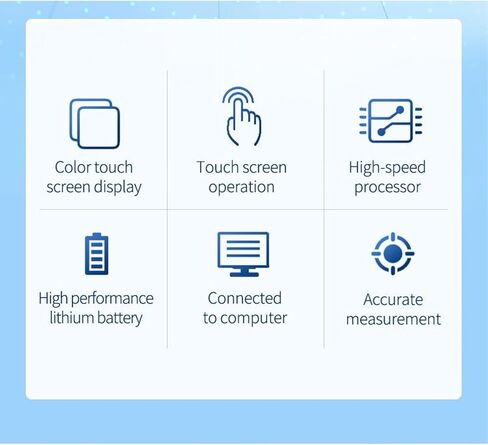 Color touch screen display

Touch screen operation

High-speed processor

High performance lithium battery

Connected to computer

Accurate measurement